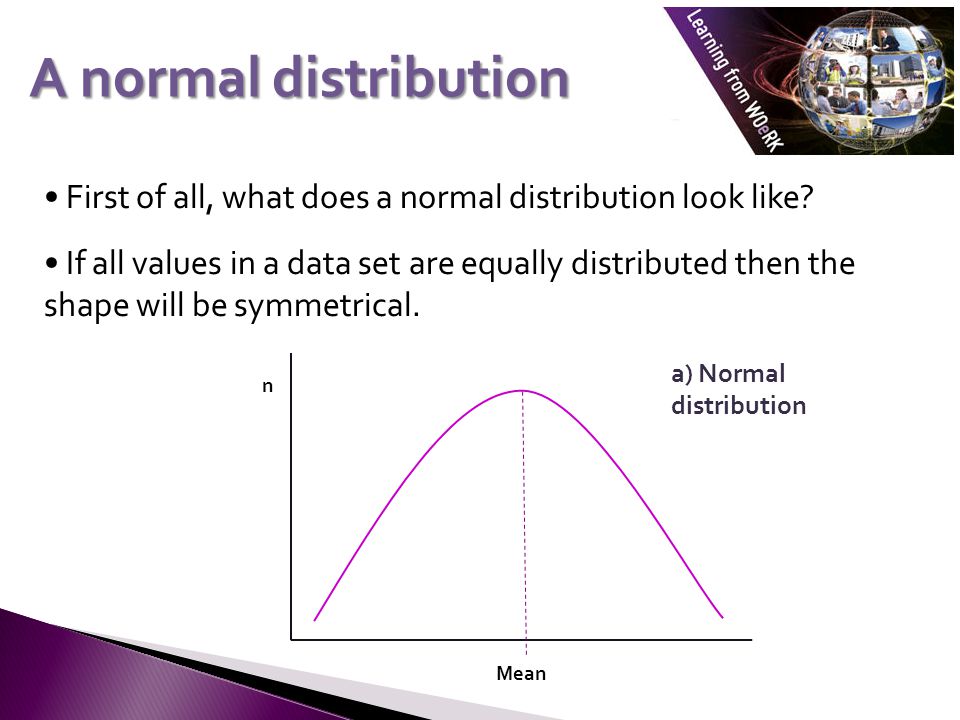 A normal distribution

Learning from WOeRK

• First of all, what does a normal distribution look like?

• If all values in a data set are equally distributed then the shape will be symmetrical.

n

a) Normal distribution

Mean